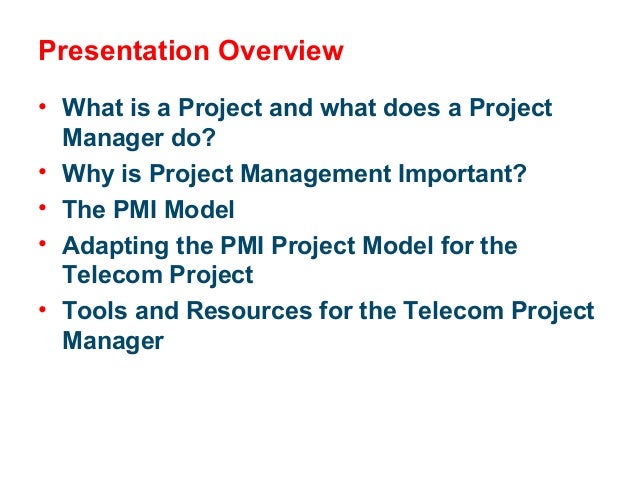 Presentation Overview

• What is a Project and what does a Project Manager do?
• Why is Project Management Important?
• The PMI Model
• Adapting the PMI Project Model for the Telecom Project
• Tools and Resources for the Telecom Project Manager